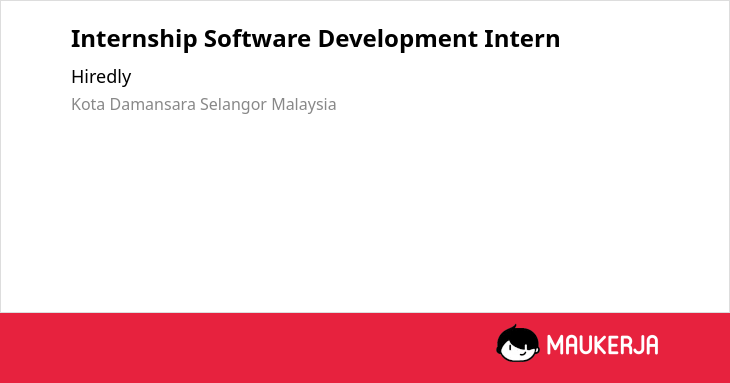 Internship Software Development Intern

Hiredly

Kota Damansara Selangor Malaysia

MAUKERJA